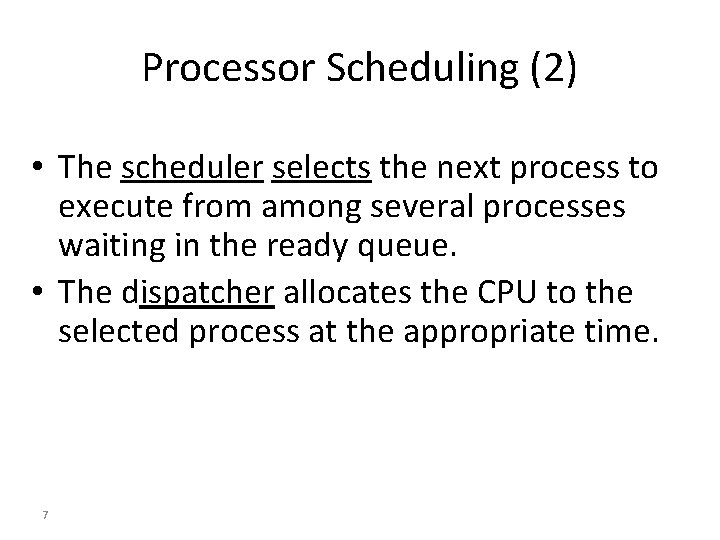 Processor Scheduling (2)

• The scheduler selects the next process to execute from among several processes waiting in the ready queue.
• The dispatcher allocates the CPU to the selected process at the appropriate time.

7